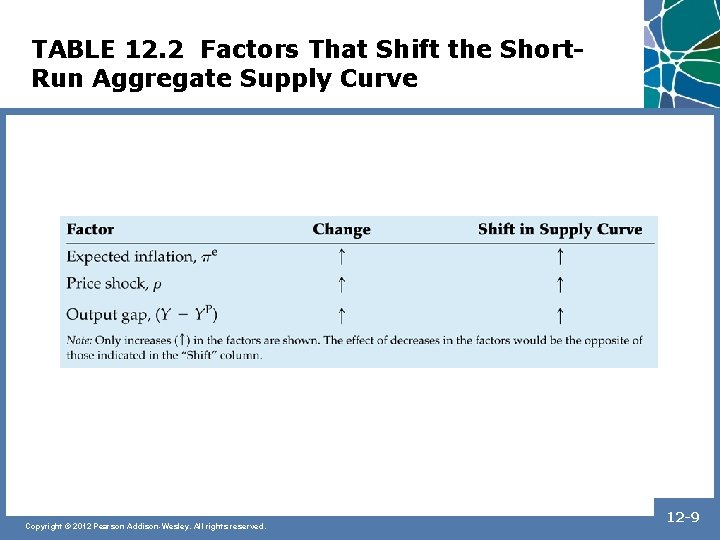 TABLE 12.2 Factors That Shift the Short-Run Aggregate Supply Curve

| Factor | Change | Shift in Supply Curve |
|---|---|---|
| Expected inflation, $\pi^e$ | ↑ | ↑ |
| Price shock, $p$ | ↑ | ↑ |
| Output gap, $(Y - Y^P)$ | ↑ | ↑ |

Note: Only increases (↑) in the factors are shown. The effect of decreases in the factors would be the opposite of those indicated in the "Shift" column.

Copyright © 2012 Pearson Addison-Wesley. All rights reserved.

12-9